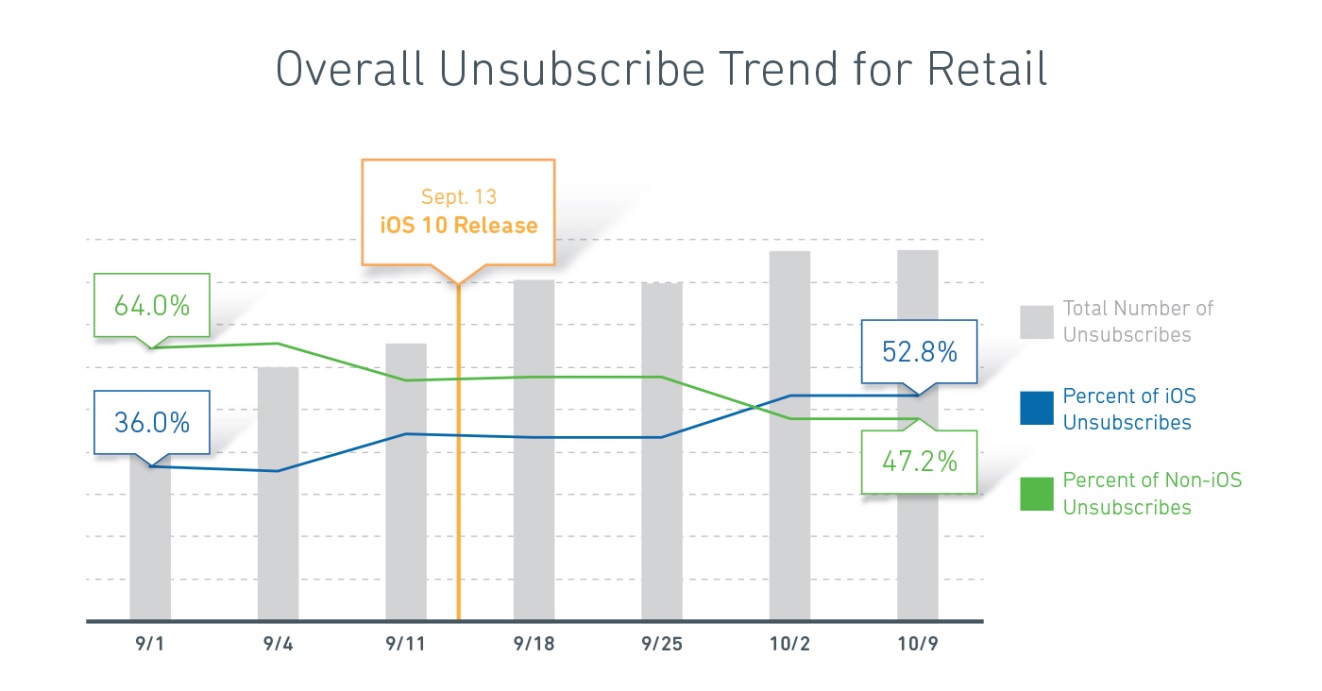 Overall Unsubscribe Trend for Retail

Sept. 13
iOS 10 Release

64.0%

36.0%

52.8%

47.2%

Total Number of Unsubscribes

Percent of iOS Unsubscribes

Percent of Non-iOS Unsubscribes

9/1
9/4
9/11
9/18
9/25
10/2
10/9